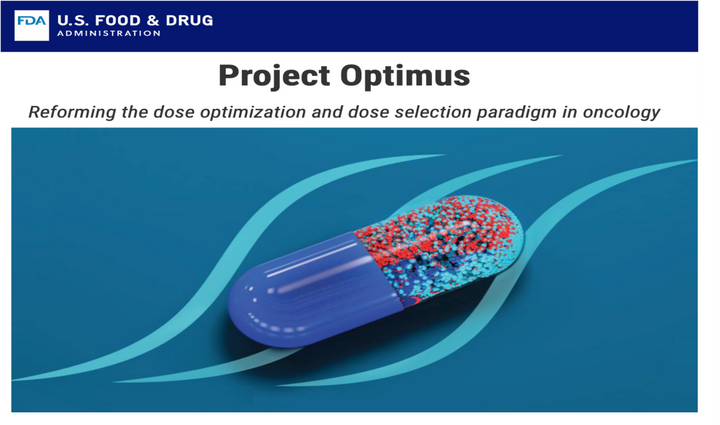 FDA U.S. FOOD & DRUG ADMINISTRATION

Project Optimus

Reforming the dose optimization and dose selection paradigm in oncology